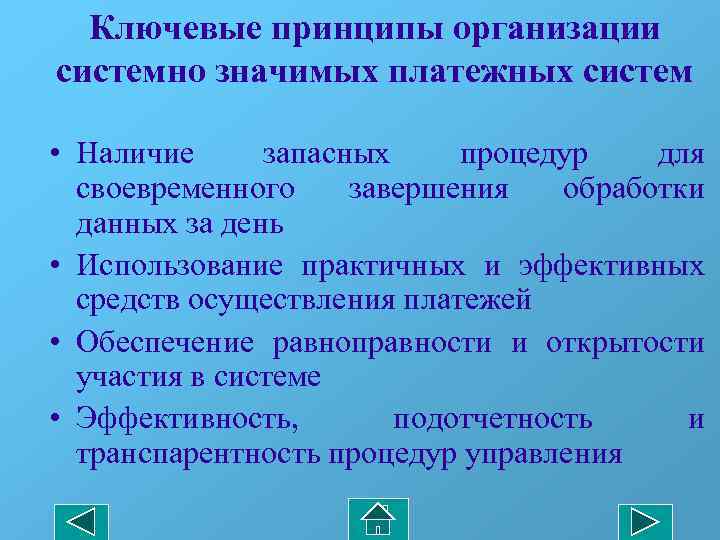 Ключевые принципы организации системно значимых платежных систем

• Наличие запасных процедур для своевременного завершения обработки данных за день
• Использование практичных и эффективных средств осуществления платежей
• Обеспечение равноправности и открытости участия в системе
• Эффективность, подотчетность и транспарентность процедур управления